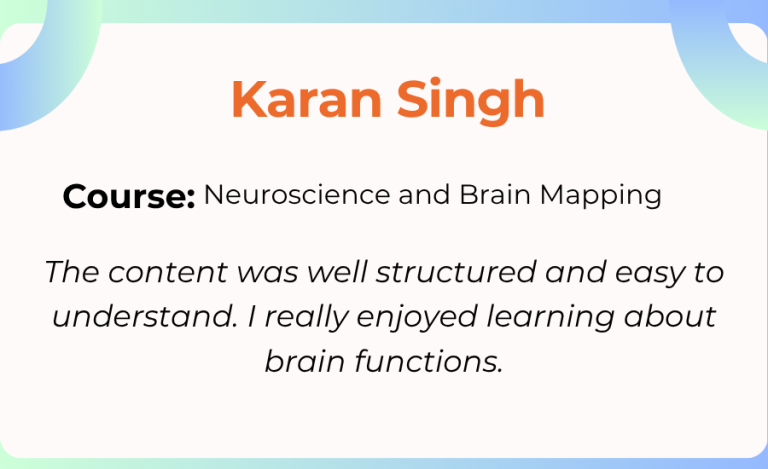 Karan Singh

Course: Neuroscience and Brain Mapping

The content was well structured and easy to understand. I really enjoyed learning about brain functions.